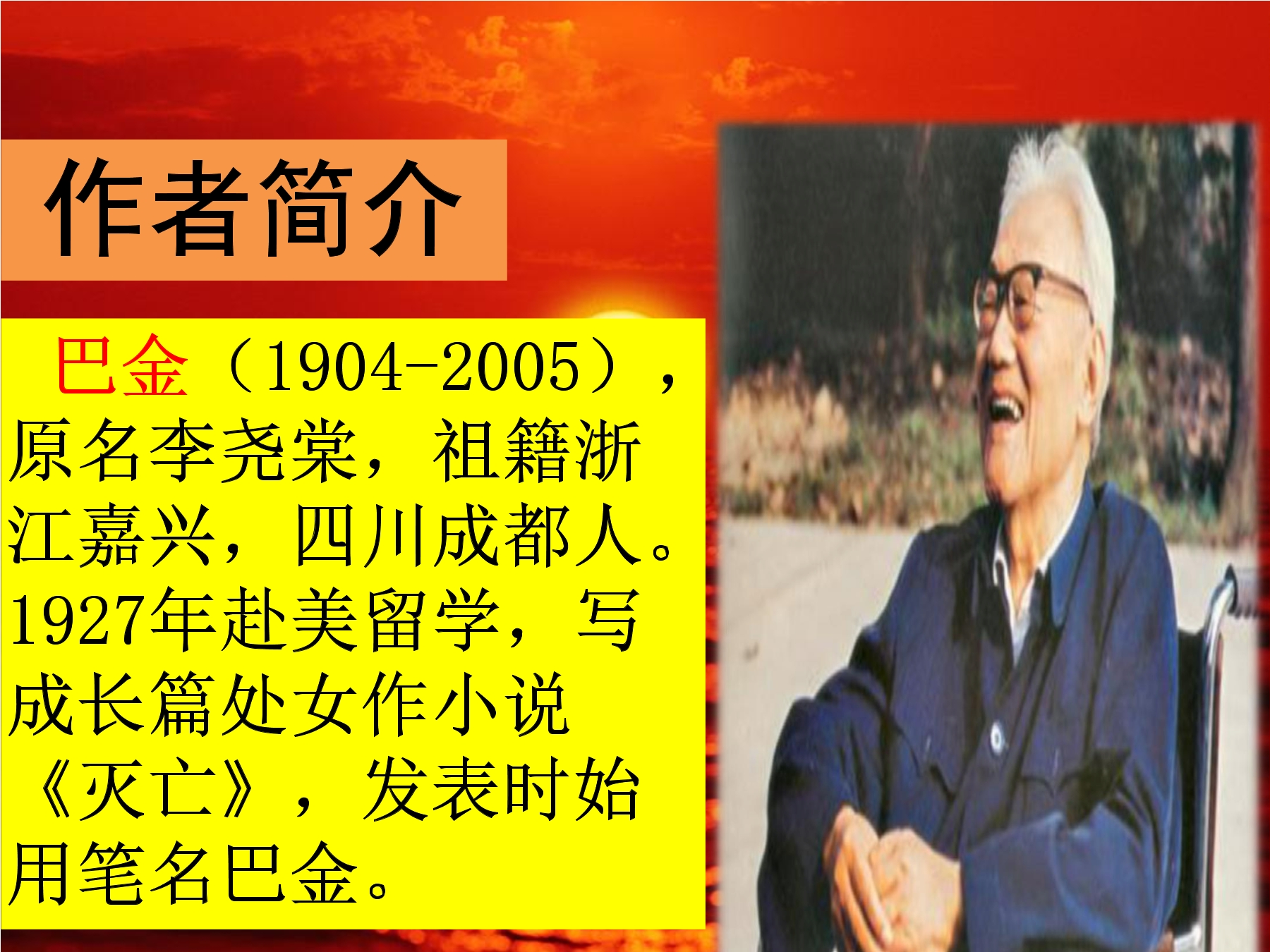 作者简介

巴金（1904-2005），原名李尧棠，祖籍浙江嘉兴，四川成都人。1927年赴美留学，写成长篇处女作小说《灭亡》，发表时始用笔名巴金。